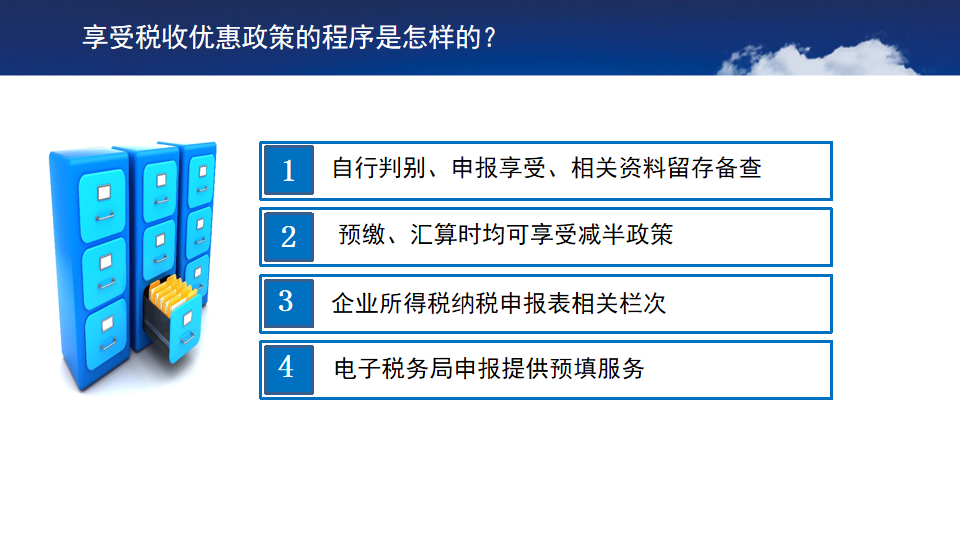 享受税收优惠政策的程序是怎样的？

1 自行判别、申报享受、相关资料留存备查

2 预缴、汇算时均可享受减半政策

3 企业所得税纳税申报表相关栏次

4 电子税务局申报提供预填服务